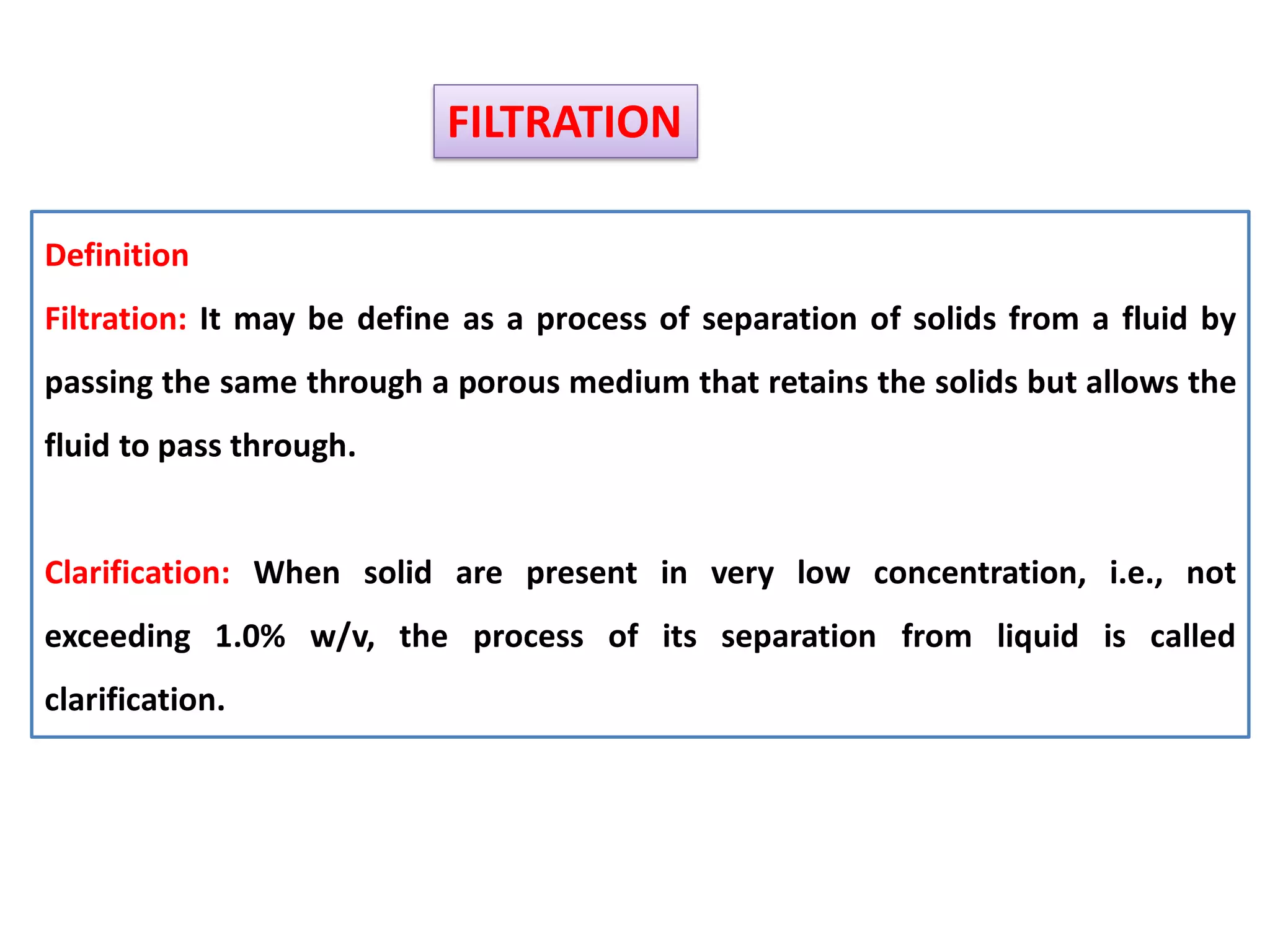 FILTRATION

Definition

Filtration: It may be define as a process of separation of solids from a fluid by passing the same through a porous medium that retains the solids but allows the fluid to pass through.

Clarification: When solid are present in very low concentration, i.e., not exceeding 1.0% w/v, the process of its separation from liquid is called clarification.